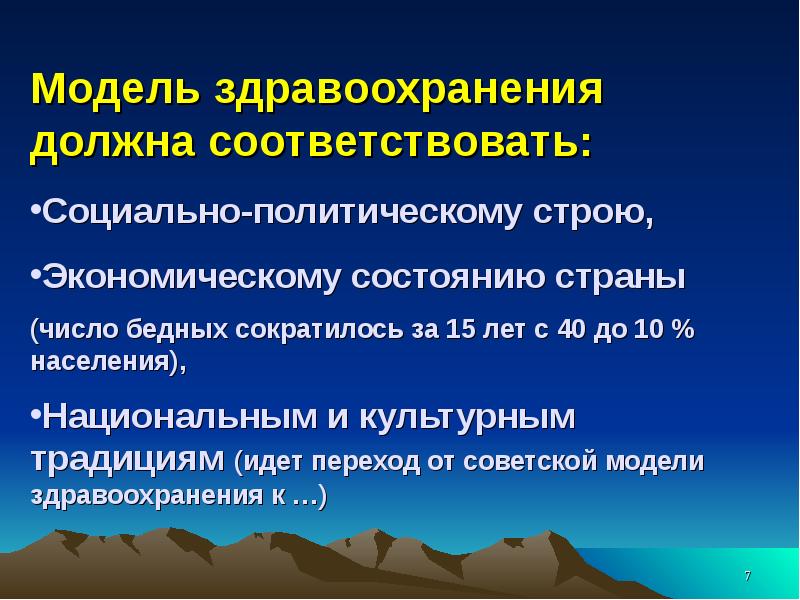 Модель здравоохранения должна соответствовать:

•Социально-политическому строю,

•Экономическому состоянию страны

(число бедных сократилось за 15 лет с 40 до 10 % населения),

•Национальным и культурным традициям (идет переход от советской модели здравоохранения к …)

7